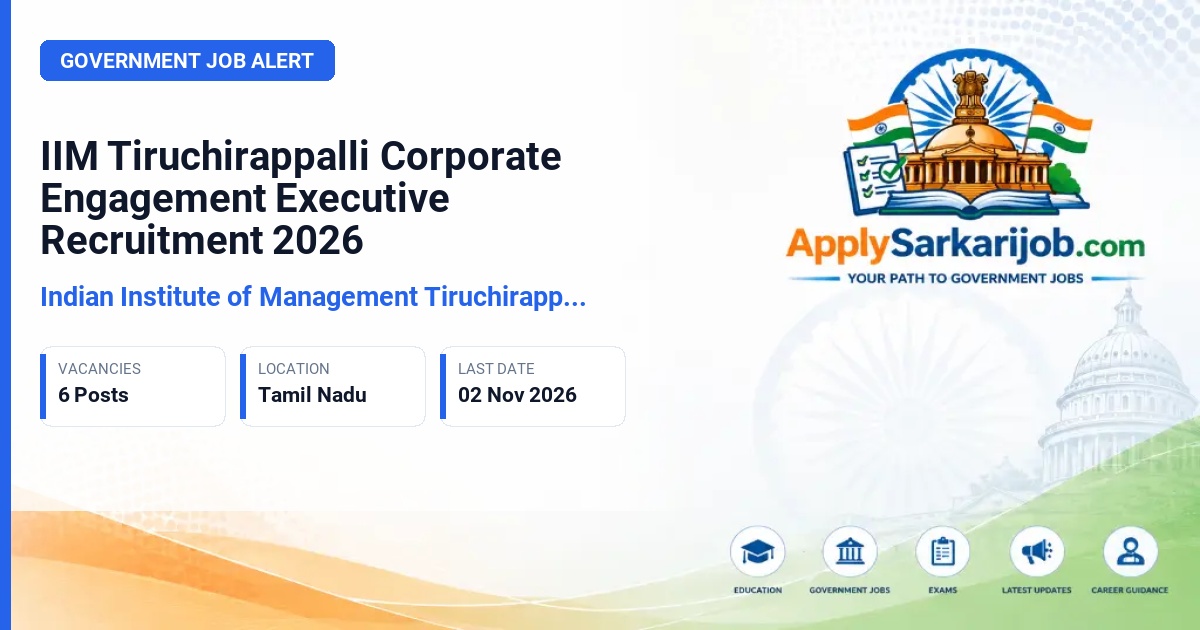 GOVERNMENT JOB ALERT

IIM Tiruchirappalli Corporate Engagement Executive Recruitment 2026

Indian Institute of Management Tiruchirapp...

VACANCIES
6 Posts

LOCATION
Tamil Nadu

LAST DATE
02 Nov 2026

ApplySarkarijob.com
YOUR PATH TO GOVERNMENT JOBS

EDUCATION
GOVERNMENT JOBS
EXAMS
LATEST UPDATES
CAREER GUIDANCE